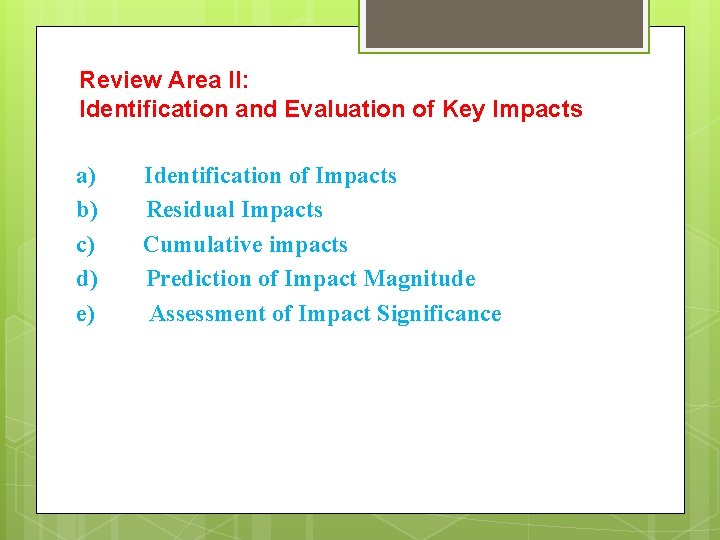 Review Area II:
Identification and Evaluation of Key Impacts

a) Identification of Impacts
b) Residual Impacts
c) Cumulative impacts
d) Prediction of Impact Magnitude
e) Assessment of Impact Significance